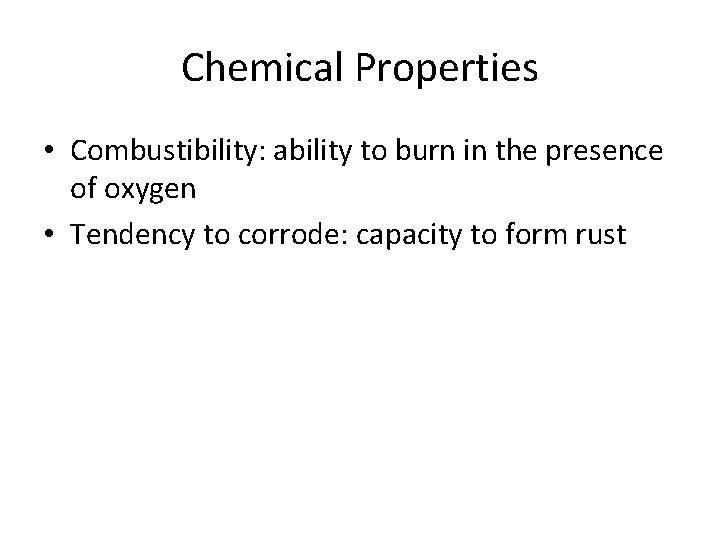 Chemical Properties

• Combustibility: ability to burn in the presence of oxygen
• Tendency to corrode: capacity to form rust